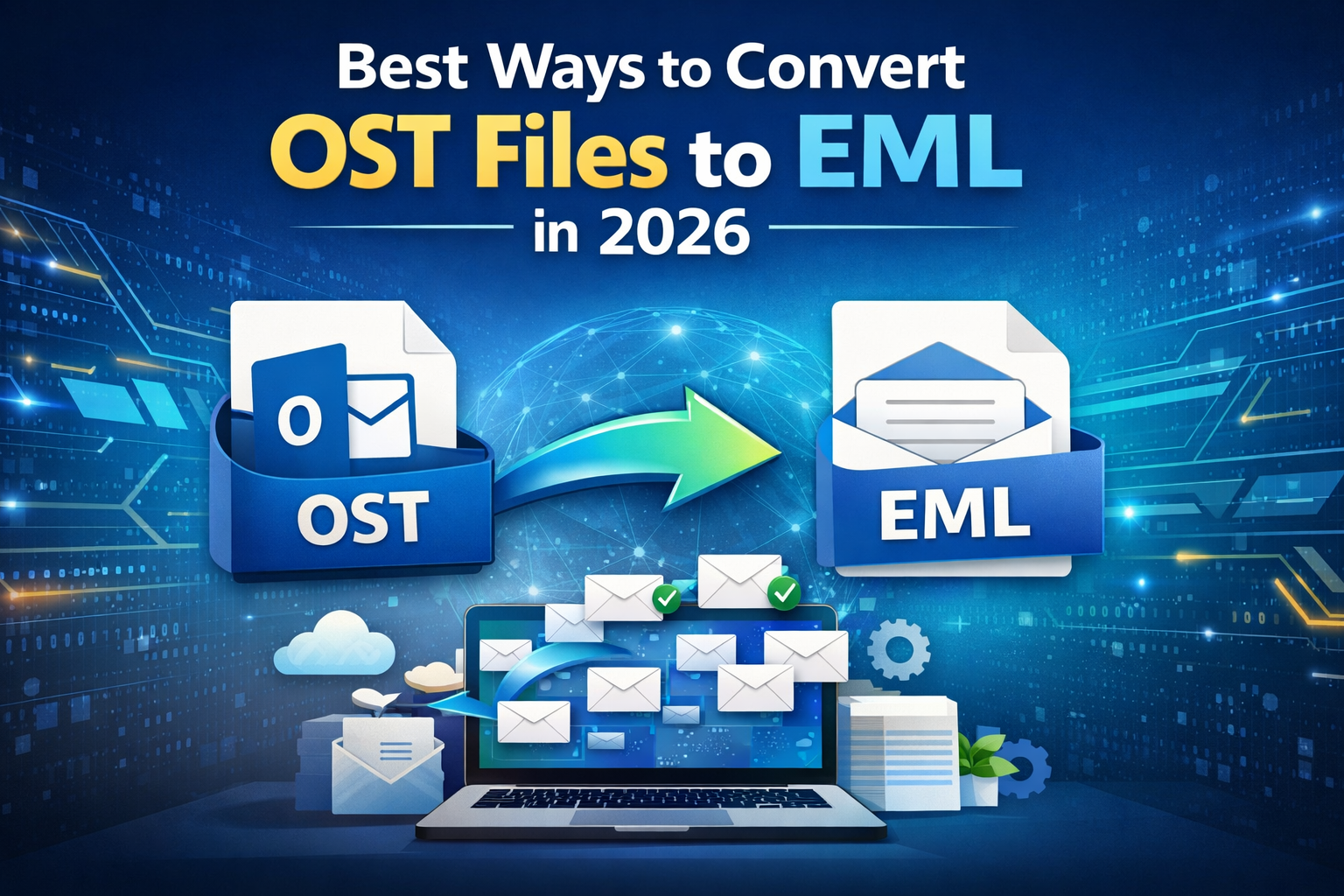 Best Ways to Convert
OST Files to EML
in 2026

O

OST

EML